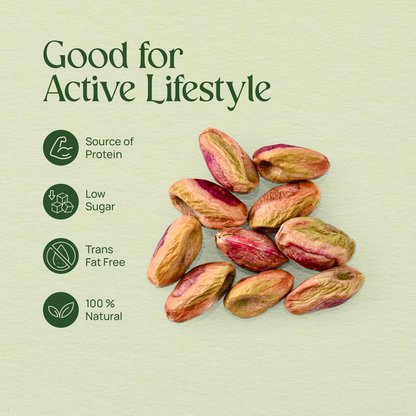 Good for Active Lifestyle

Source of Protein

Low Sugar

Trans Fat Free

100 % Natural